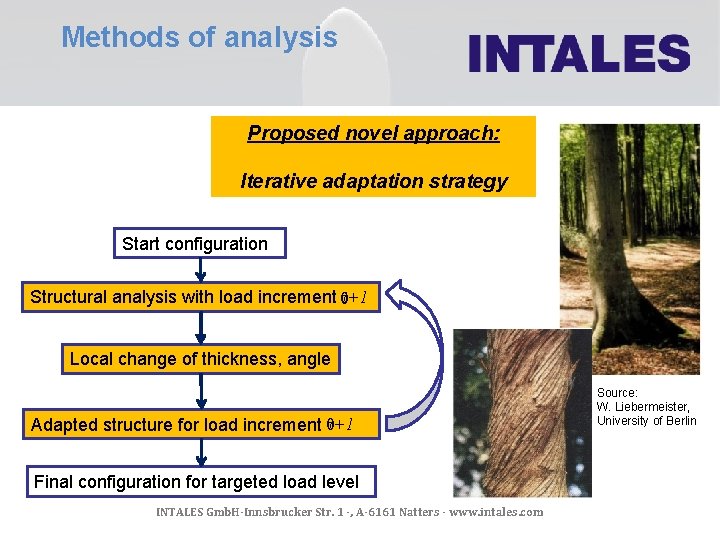 Methods of analysis

INTALES

Proposed novel approach:

Iterative adaptation strategy

Start configuration

Structural analysis with load increment $\theta+1$

Local change of thickness, angle

Adapted structure for load increment $\theta+1$

Final configuration for targeted load level

Source:
W. Liebermeister,
University of Berlin

INTALES GmbH-Innsbrucker Str. 1 -, A-6161 Natters - www.intales.com